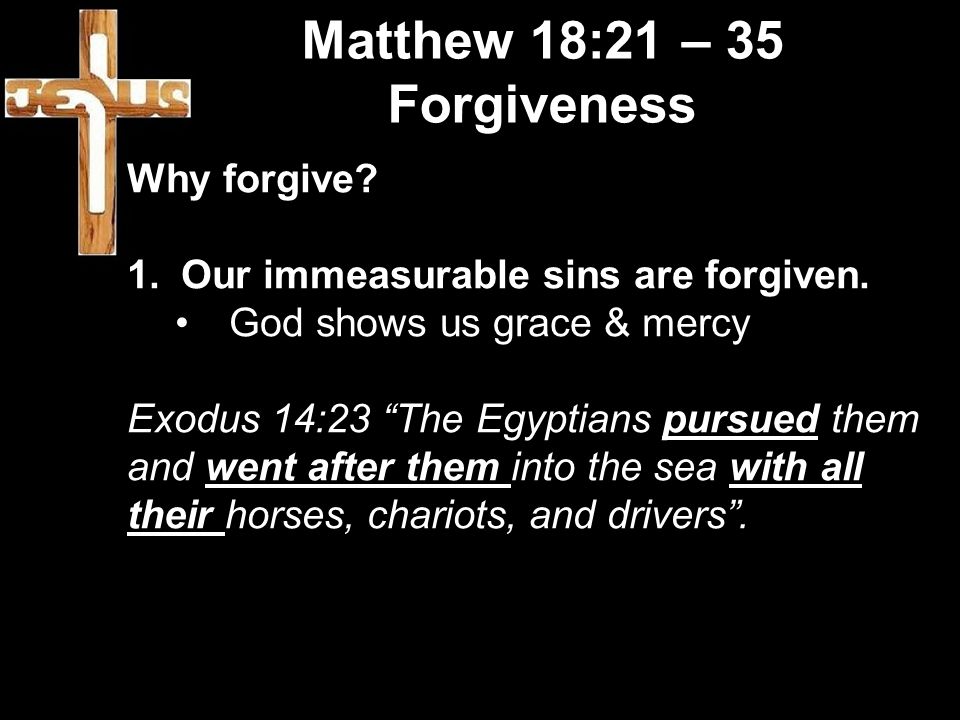 JESUS

Matthew 18:21 – 35
Forgiveness

Why forgive?

1. Our immeasurable sins are forgiven.
• God shows us grace & mercy

Exodus 14:23 “The Egyptians pursued them and went after them into the sea with all their horses, chariots, and drivers”.